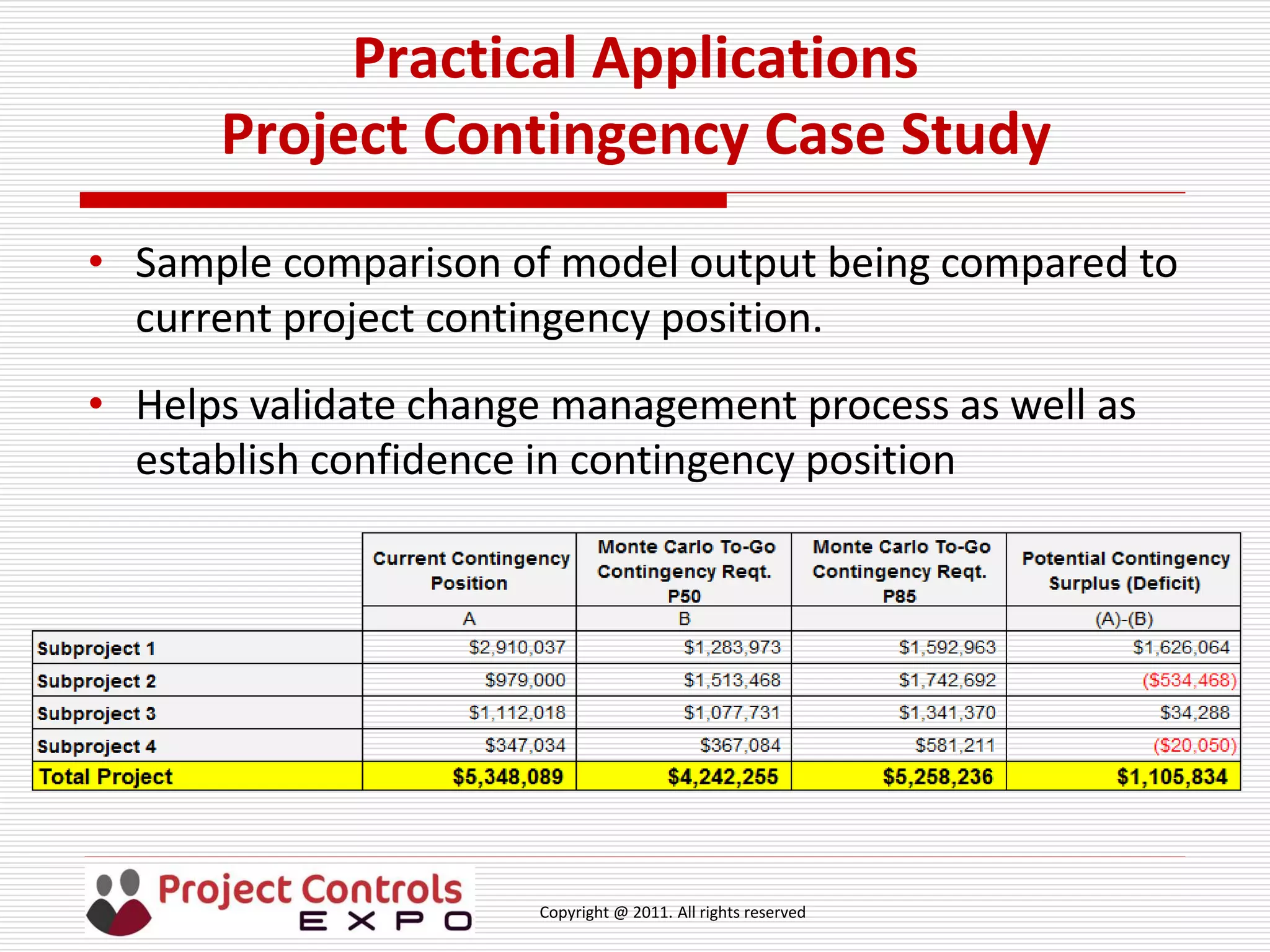 Practical Applications
Project Contingency Case Study

• Sample comparison of model output being compared to current project contingency position.

• Helps validate change management process as well as establish confidence in contingency position

| | Current Contingency Position | Monte Carlo To-Go Contingency Reqt. P50 | Monte Carlo To-Go Contingency Reqt. P85 | Potential Contingency Surplus (Deficit) |
|---|---|---|---|---|
| | A | B | | (A)-(B) |
| Subproject 1 | $2,910,037 | $1,283,973 | $1,592,963 | $1,626,064 |
| Subproject 2 | $979,000 | $1,513,468 | $1,742,692 | ($534,468) |
| Subproject 3 | $1,112,018 | $1,077,731 | $1,341,370 | $34,288 |
| Subproject 4 | $347,034 | $367,084 | $581,211 | ($20,050) |
| Total Project | $5,348,089 | $4,242,255 | $5,258,236 | $1,105,834 |

Project Controls EXPO

Copyright @ 2011. All rights reserved